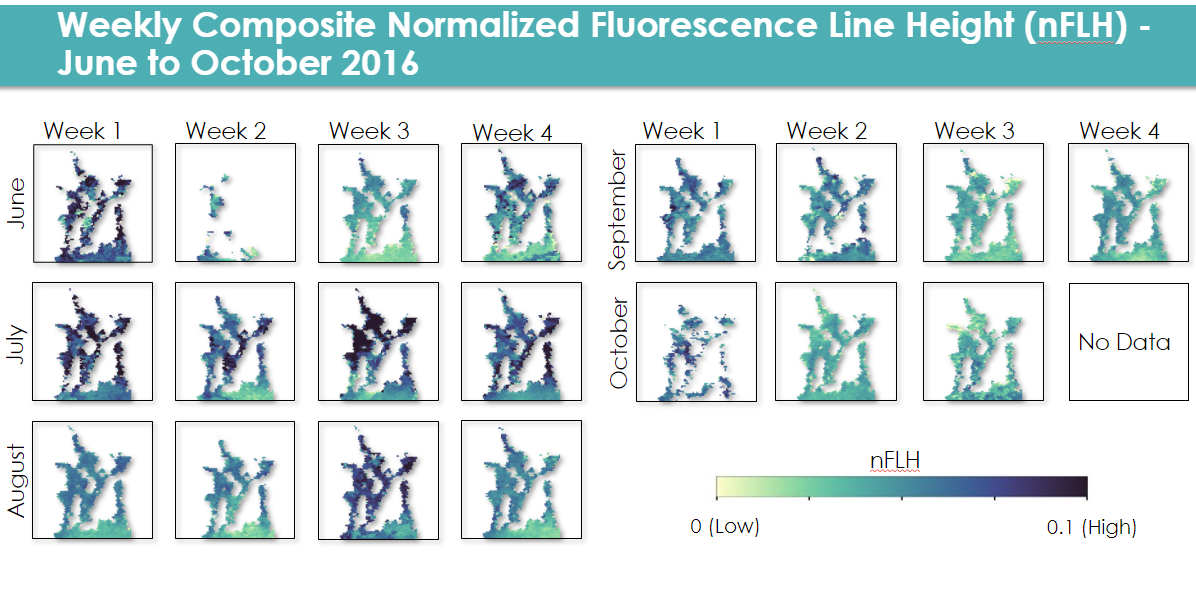 Weekly Composite Normalized Fluorescence Line Height (nFLH) - June to October 2016

Week 1 Week 2 Week 3 Week 4

June

July

August

Week 1 Week 2 Week 3 Week 4

September

October

No Data

nFLH

0 (Low)

0.1 (High)